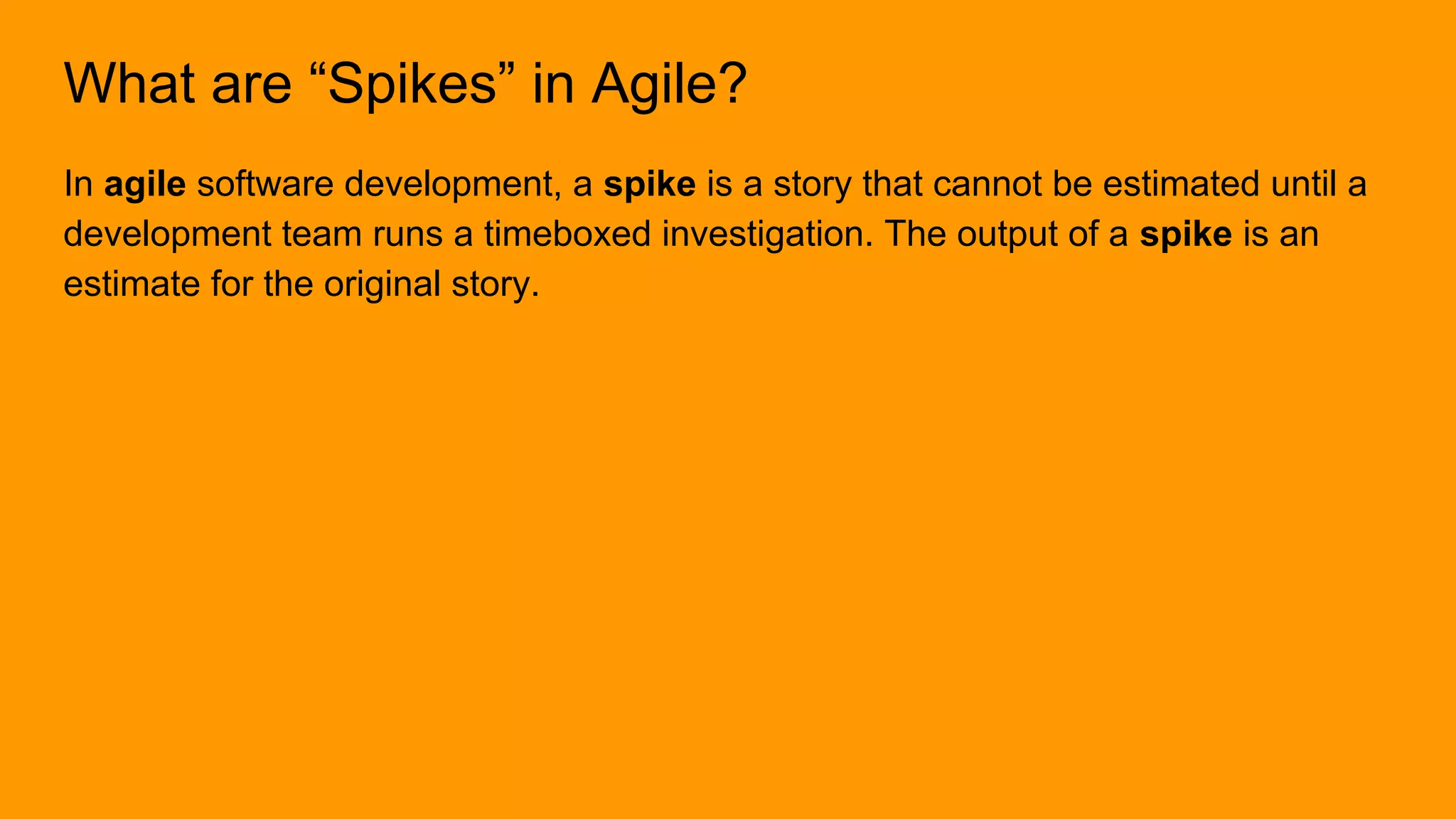 What are “Spikes” in Agile?

In agile software development, a spike is a story that cannot be estimated until a development team runs a timeboxed investigation. The output of a spike is an estimate for the original story.